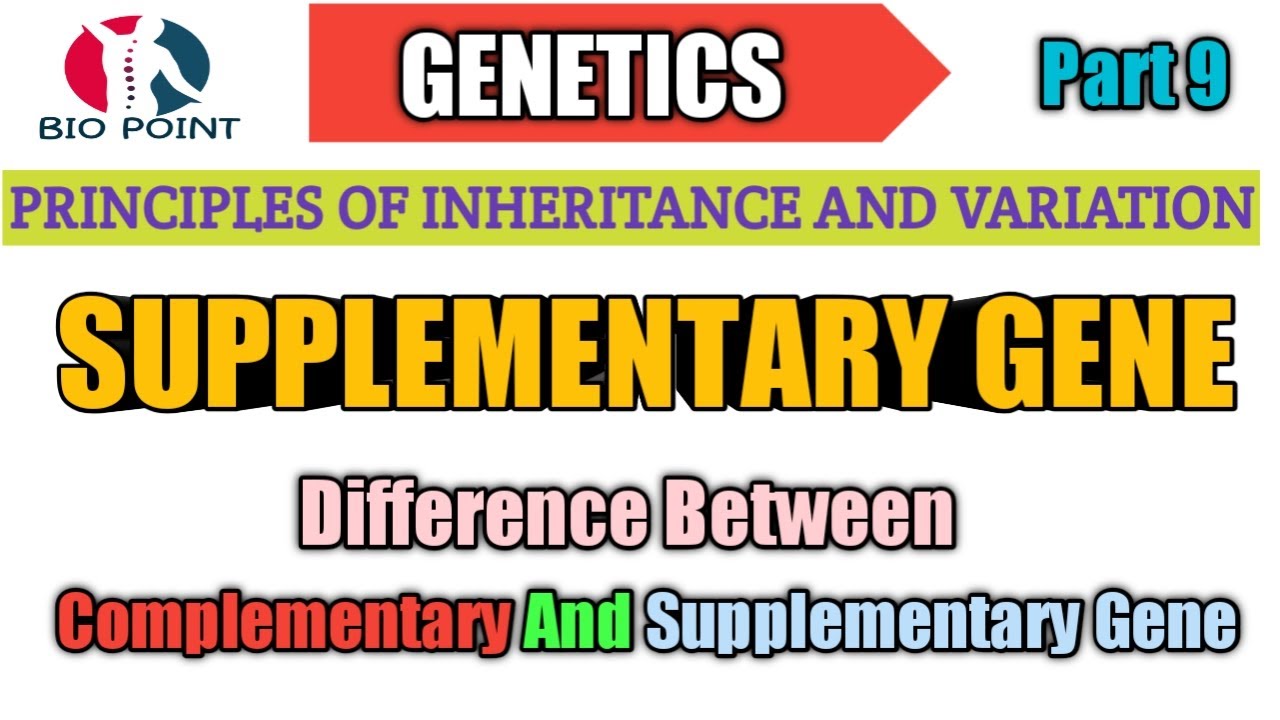 BIO POINT

GENETICS

Part 9

PRINCIPLES OF INHERITANCE AND VARIATION

SUPPLEMENTARY GENE

Difference Between

Complementary And Supplementary Gene